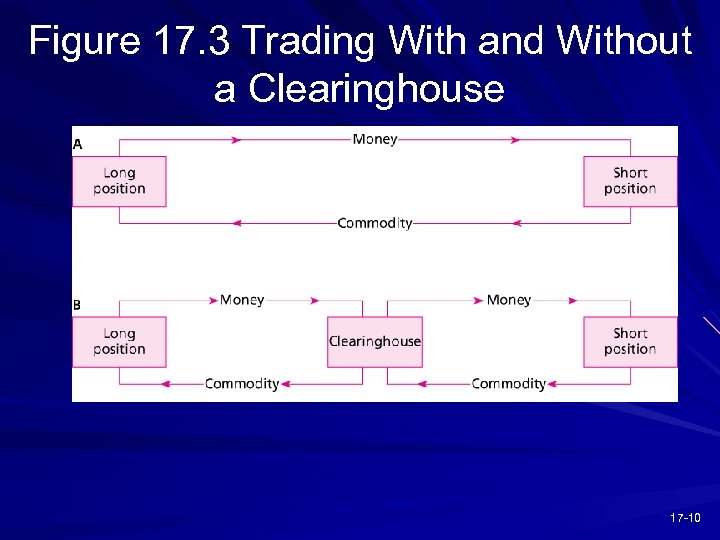 Figure 17.3 Trading With and Without a Clearinghouse

A

Money

Long position

Short position

Commodity

B

Money

Money

Long position

Clearinghouse

Short position

Commodity

Commodity

17-10